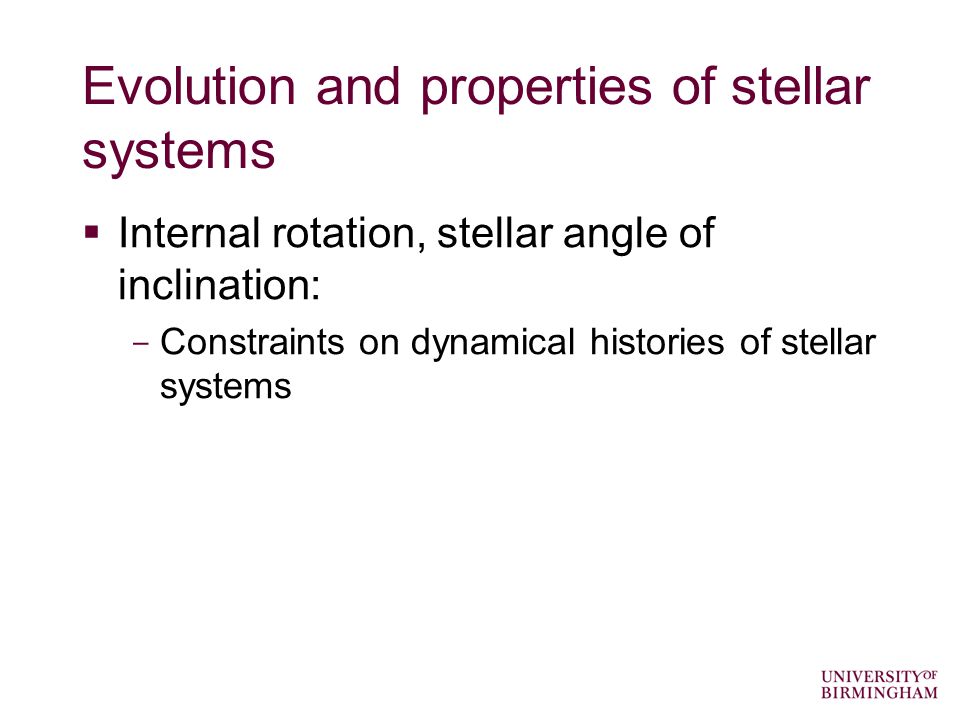 Evolution and properties of stellar systems

▪ Internal rotation, stellar angle of inclination:

– Constraints on dynamical histories of stellar systems

UNIVERSITY OF BIRMINGHAM